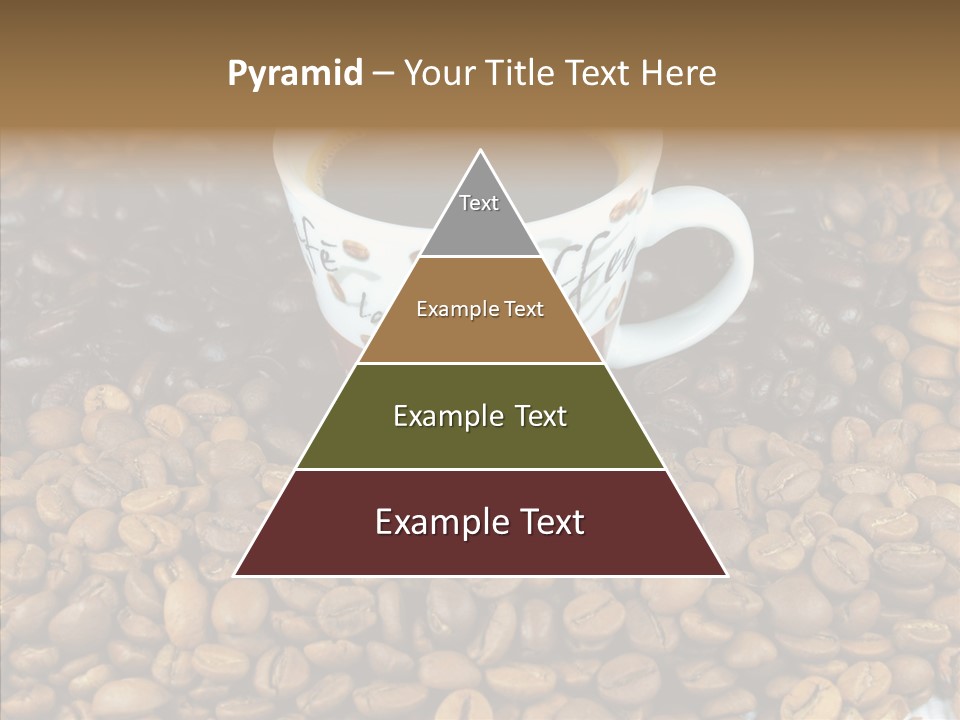 Pyramid – Your Title Text Here

Text

Example Text

Example Text

Example Text